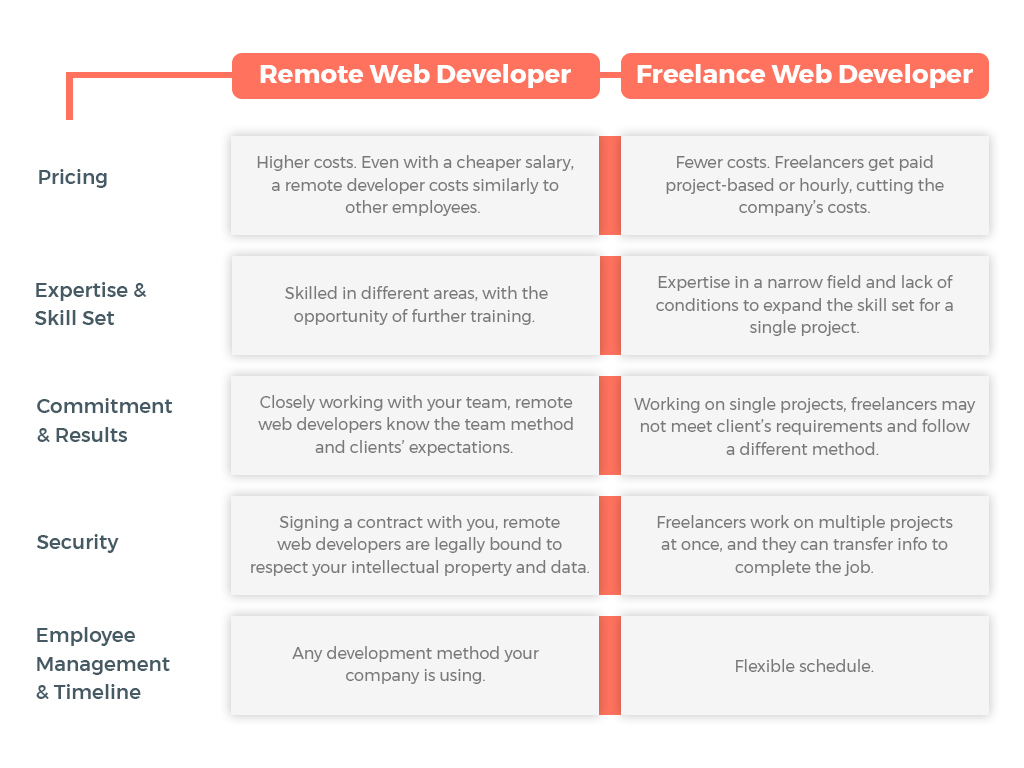 | | Remote Web Developer | Freelance Web Developer |
|---|---|---|
| Pricing | Higher costs. Even with a cheaper salary, a remote developer costs similarly to other employees. | Fewer costs. Freelancers get paid project-based or hourly, cutting the company's costs. |
| Expertise & Skill Set | Skilled in different areas, with the opportunity of further training. | Expertise in a narrow field and lack of conditions to expand the skill set for a single project. |
| Commitment & Results | Closely working with your team, remote web developers know the team method and clients' expectations. | Working on single projects, freelancers may not meet client's requirements and follow a different method. |
| Security | Signing a contract with you, remote web developers are legally bound to respect your intellectual property and data. | Freelancers work on multiple projects at once, and they can transfer info to complete the job. |
| Employee Management & Timeline | Any development method your company is using. | Flexible schedule. |